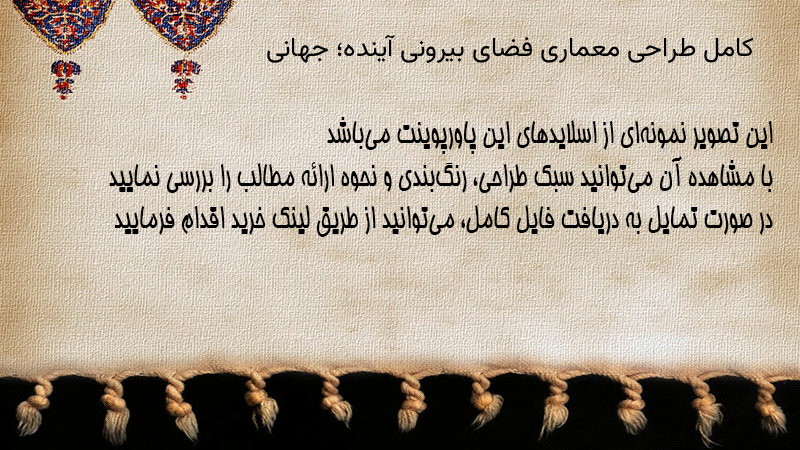 کامل طراحی معماری فضای بیرونی آینده؛ جهانی

این تصویر نمونه‌ای از اسلایدهای این پاورپوینت می‌باشد
با مشاهده آن می‌توانید سبک طراحی، رنگ‌بندی و نحوه ارائه مطالب را بررسی نمایید
در صورت تمایل به دریافت فایل کامل، می‌توانید از طریق لینک خرید اقدام فرمایید